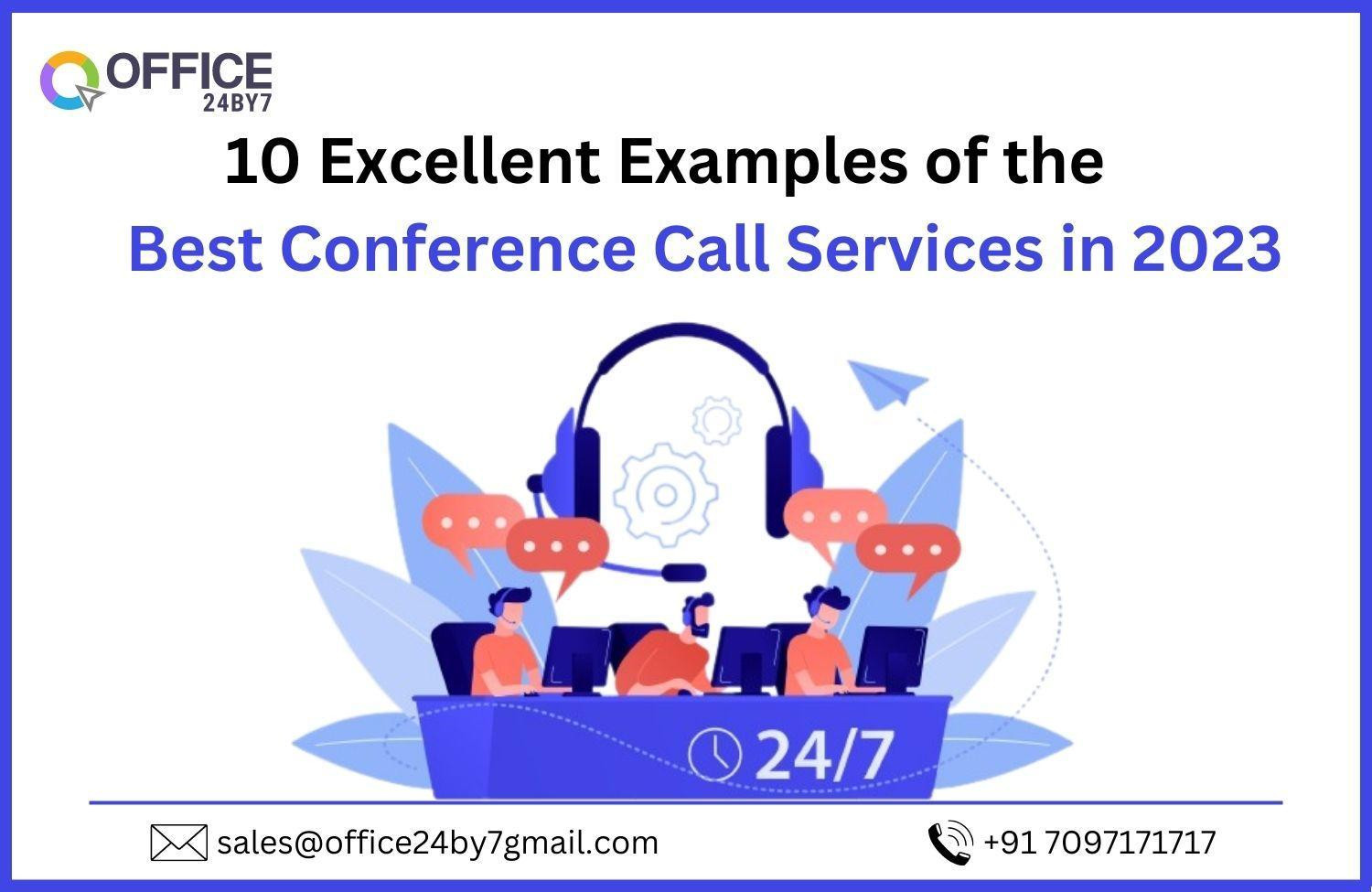 OFFICE
24BY7

10 Excellent Examples of the
Best Conference Call Services in 2023

24/7

sales@office24by7gmail.com

+91 7097171717